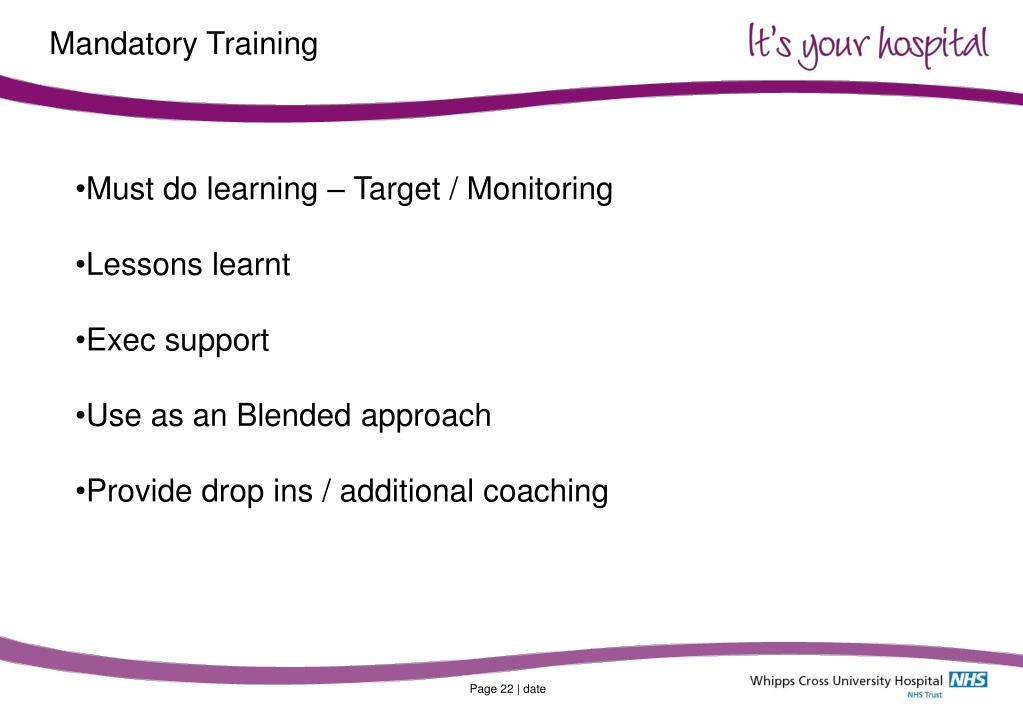 Mandatory Training

It's your hospital

•Must do learning – Target / Monitoring

•Lessons learnt

•Exec support

•Use as an Blended approach

•Provide drop ins / additional coaching

Page 22 | date

Whipps Cross University Hospital NHS
NHS Trust